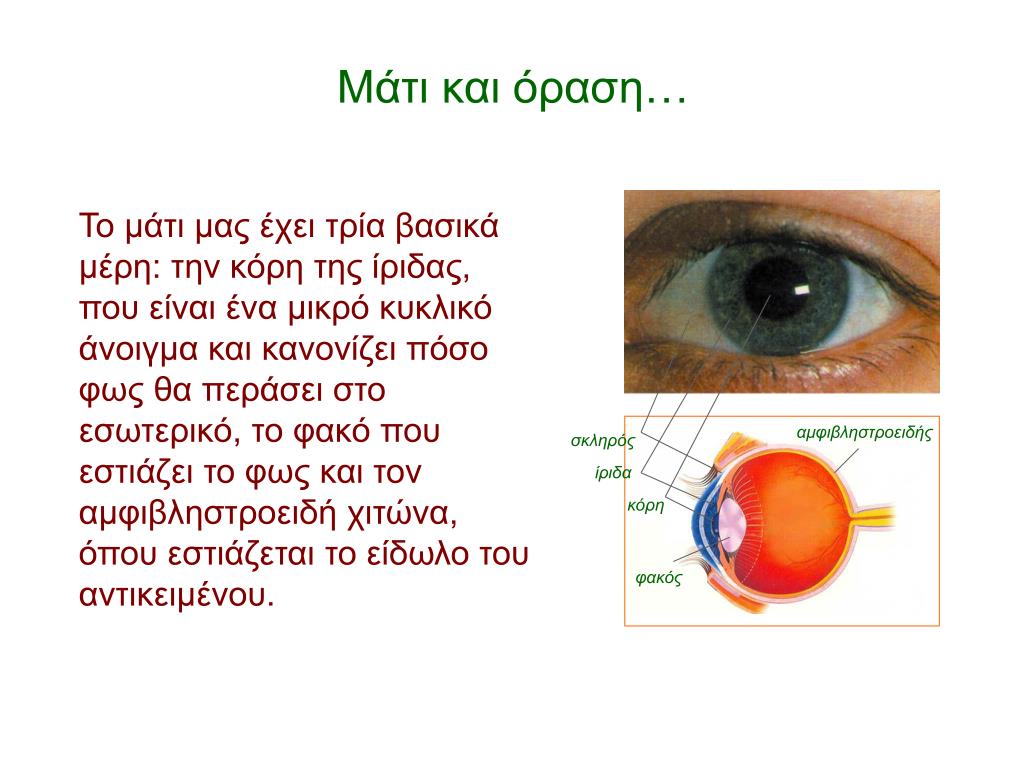 Μάτι και όραση…

Το μάτι μας έχει τρία βασικά μέρη: την κόρη της ίριδας, που είναι ένα μικρό κυκλικό άνοιγμα και κανονίζει πόσο φως θα περάσει στο εσωτερικό, το φακό που εστιάζει το φως και τον αμφιβληστροειδή χιτώνα, όπου εστιάζεται το είδωλο του αντικειμένου.

σκληρός
ίριδα
κόρη
φακός
αμφιβληστροειδής